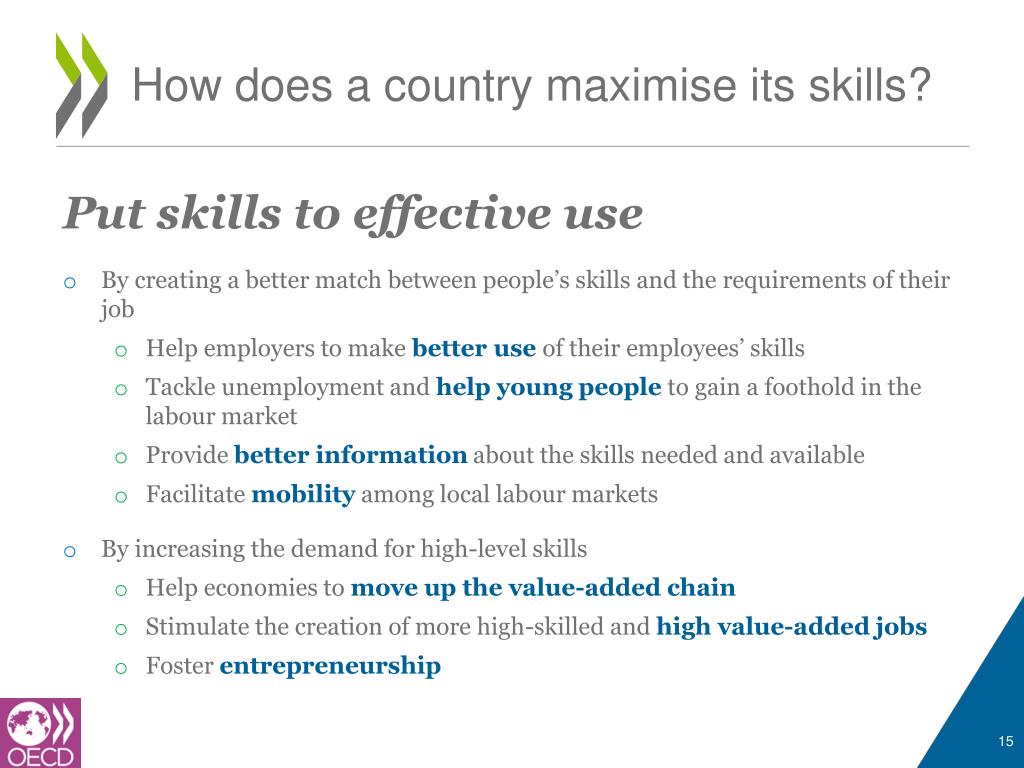 How does a country maximise its skills?

Put skills to effective use

o By creating a better match between people's skills and the requirements of their job

o Help employers to make better use of their employees' skills

o Tackle unemployment and help young people to gain a foothold in the labour market

o Provide better information about the skills needed and available

o Facilitate mobility among local labour markets

o By increasing the demand for high-level skills

o Help economies to move up the value-added chain

o Stimulate the creation of more high-skilled and high value-added jobs

o Foster entrepreneurship

OECD

15